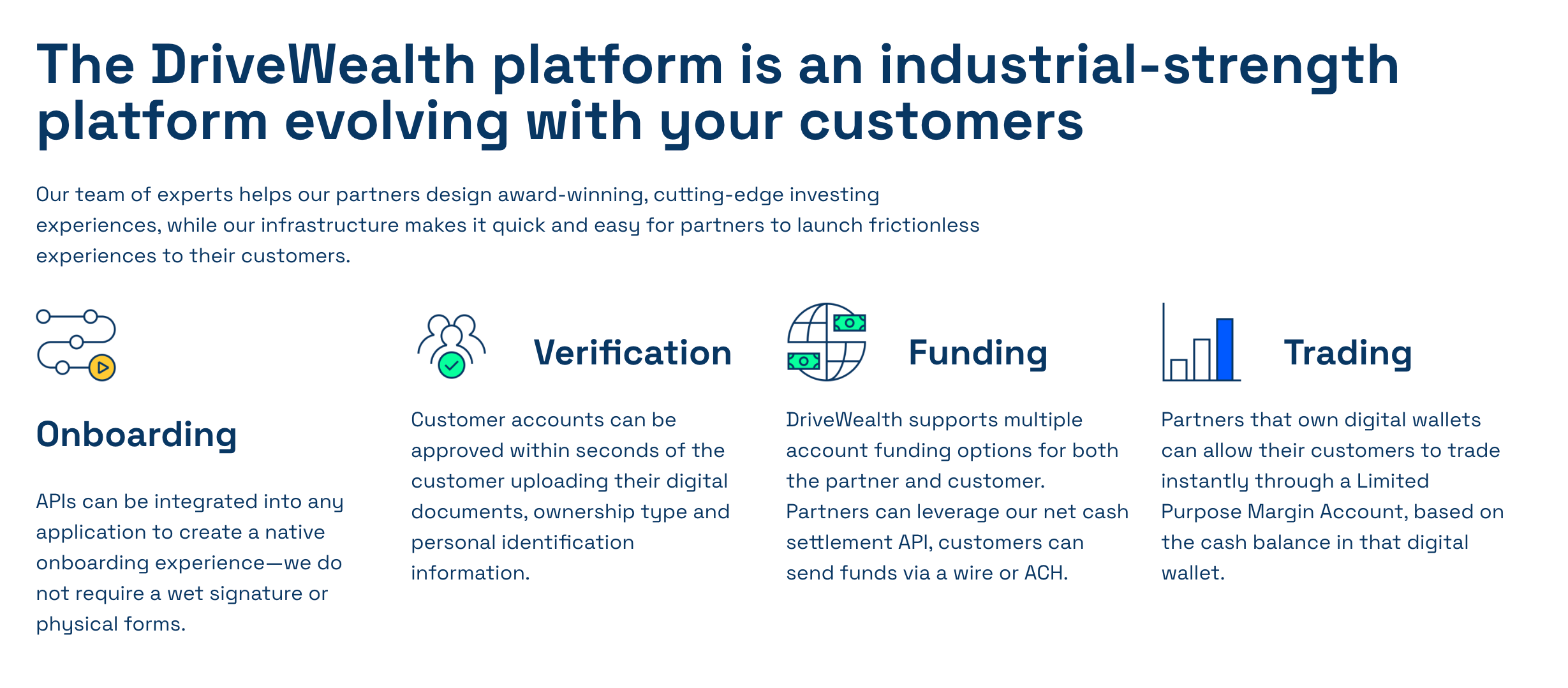 The DriveWealth platform is an industrial-strength platform evolving with your customers

Our team of experts helps our partners design award-winning, cutting-edge investing experiences, while our infrastructure makes it quick and easy for partners to launch frictionless experiences to their customers.

Onboarding

APIs can be integrated into any application to create a native onboarding experience—we do not require a wet signature or physical forms.

Verification

Customer accounts can be approved within seconds of the customer uploading their digital documents, ownership type and personal identification information.

Funding

DriveWealth supports multiple account funding options for both the partner and customer. Partners can leverage our net cash settlement API, customers can send funds via a wire or ACH.

Trading

Partners that own digital wallets can allow their customers to trade instantly through a Limited Purpose Margin Account, based on the cash balance in that digital wallet.